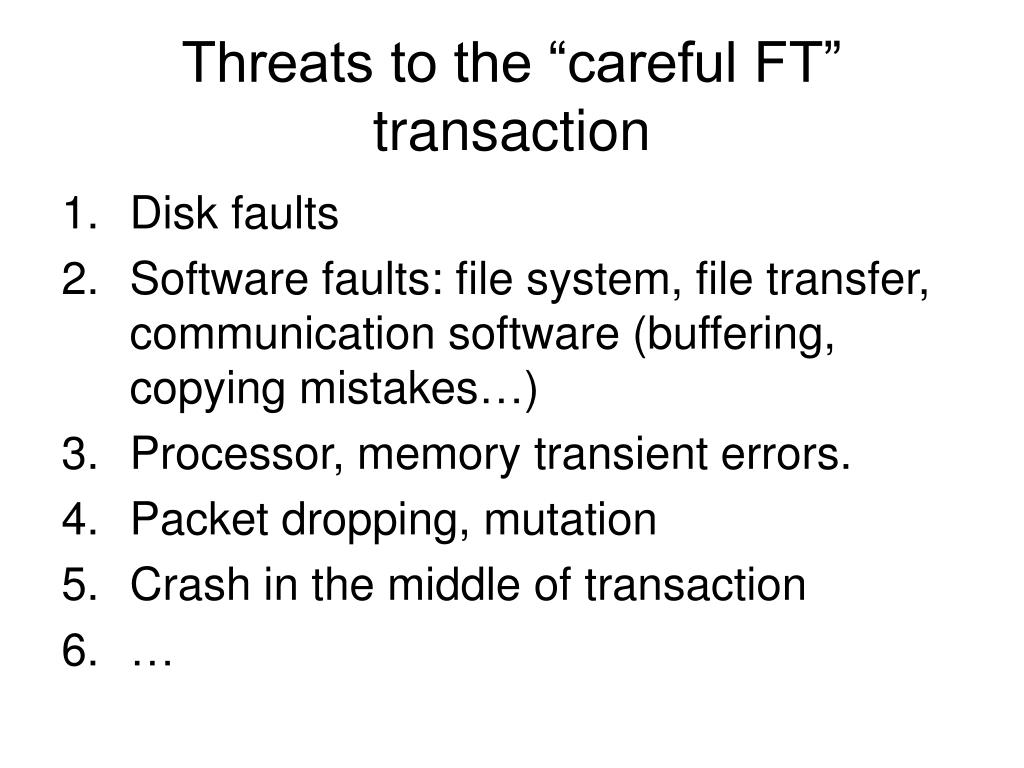 Threats to the “careful FT” transaction

1. Disk faults
2. Software faults: file system, file transfer, communication software (buffering, copying mistakes…)
3. Processor, memory transient errors.
4. Packet dropping, mutation
5. Crash in the middle of transaction
6. …